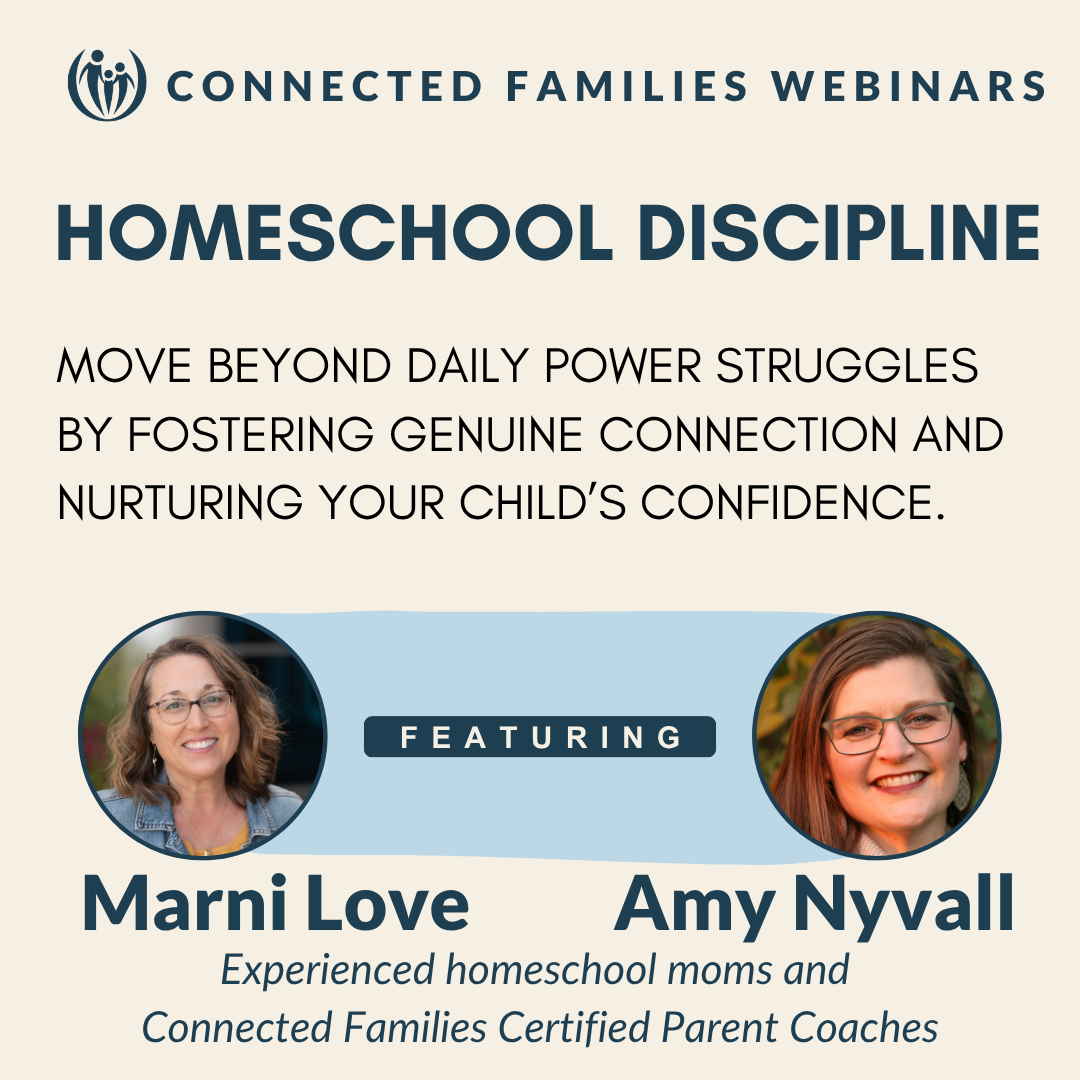 CONNECTED FAMILIES WEBINARS

HOMESCHOOL DISCIPLINE

MOVE BEYOND DAILY POWER STRUGGLES BY FOSTERING GENUINE CONNECTION AND NURTURING YOUR CHILD'S CONFIDENCE.

FEATURING

Marni Love

Amy Nyvall

Experienced homeschool moms and Connected Families Certified Parent Coaches